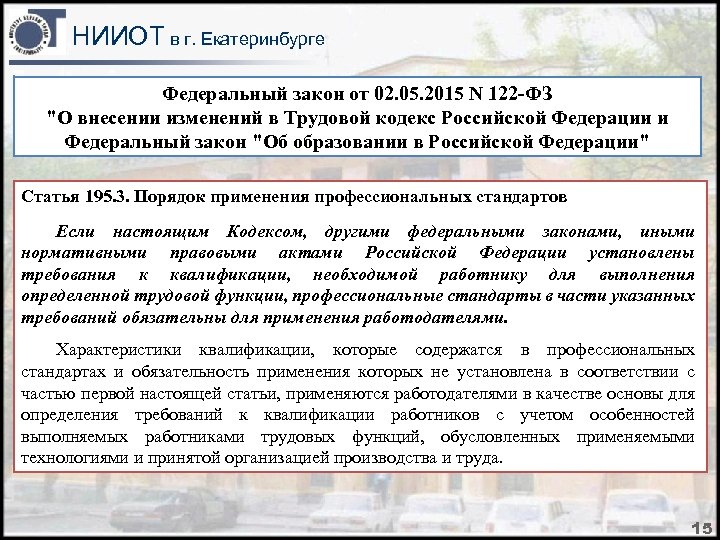 НИИОТ в г. Екатеринбурге

Федеральный закон от 02.05.2015 N 122-ФЗ "О внесении изменений в Трудовой кодекс Российской Федерации и Федеральный закон "Об образовании в Российской Федерации"

Статья 195.3. Порядок применения профессиональных стандартов

Если настоящим Кодексом, другими федеральными законами, иными нормативными правовыми актами Российской Федерации установлены требования к квалификации, необходимой работнику для выполнения определенной трудовой функции, профессиональные стандарты в части указанных требований обязательны для применения работодателями.

Характеристики квалификации, которые содержатся в профессиональных стандартах и обязательность применения которых не установлена в соответствии с частью первой настоящей статьи, применяются работодателями в качестве основы для определения требований к квалификации работников с учетом особенностей выполняемых работниками трудовых функций, обусловленных применяемыми технологиями и принятой организацией производства и труда.

15